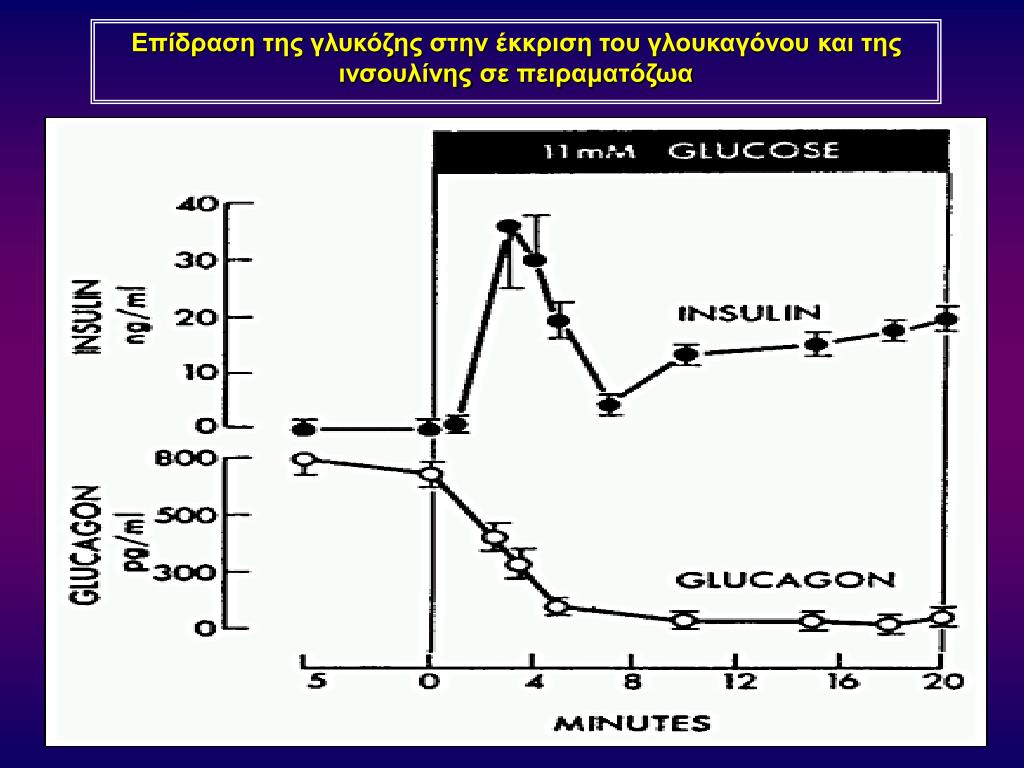 Επίδραση της γλυκόζης στην έκκριση του γλουκαγόνου και της ινσουλίνης σε πειραματόζωα

11mM GLUCOSE

INSULIN ng/ml

40
30
20
10
0

INSULIN

GLUCAGON pg/ml

800
500
300
0

GLUCAGON

5 0 4 8 12 16 20

MINUTES